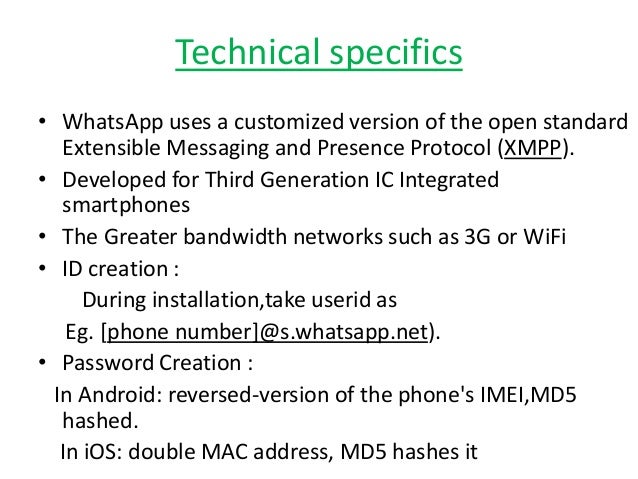 Technical specifics

• WhatsApp uses a customized version of the open standard Extensible Messaging and Presence Protocol (XMPP).
• Developed for Third Generation IC Integrated smartphones
• The Greater bandwidth networks such as 3G or WiFi
• ID creation :
During installation,take userid as
Eg. [phone number]@s.whatsapp.net).
• Password Creation :
In Android: reversed-version of the phone's IMEI,MD5 hashed.
In iOS: double MAC address, MD5 hashes it